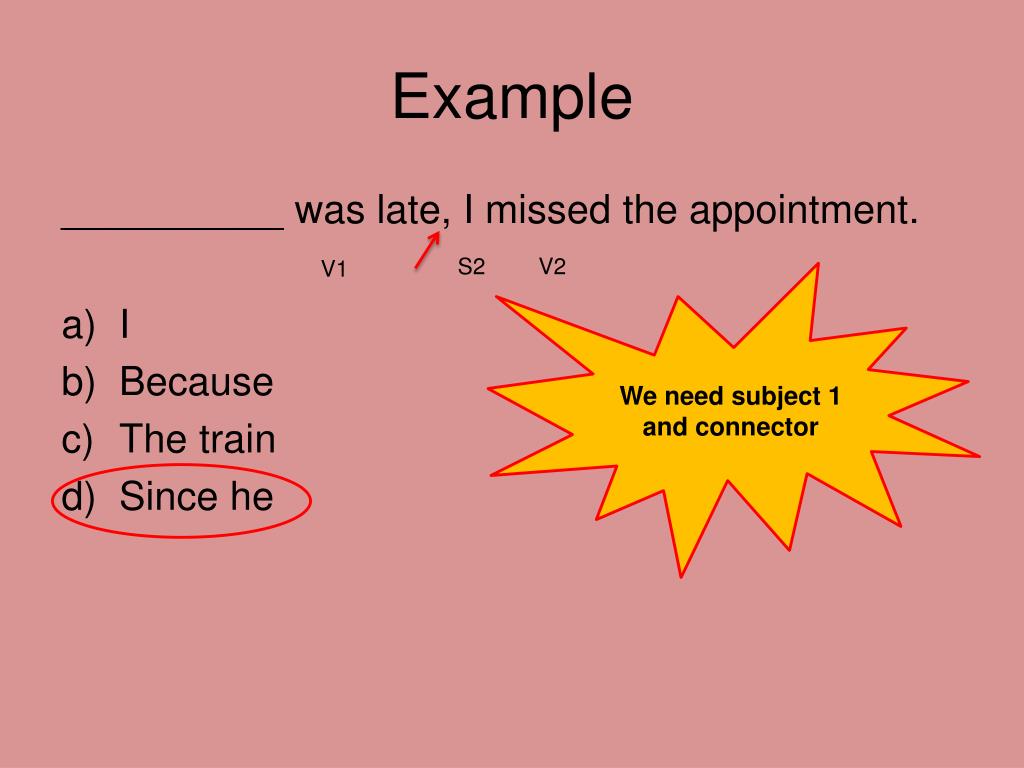 Example

__________ was late, I missed the appointment.

V1 S2 V2

a) I
b) Because
c) The train
d) Since he

We need subject 1 and connector